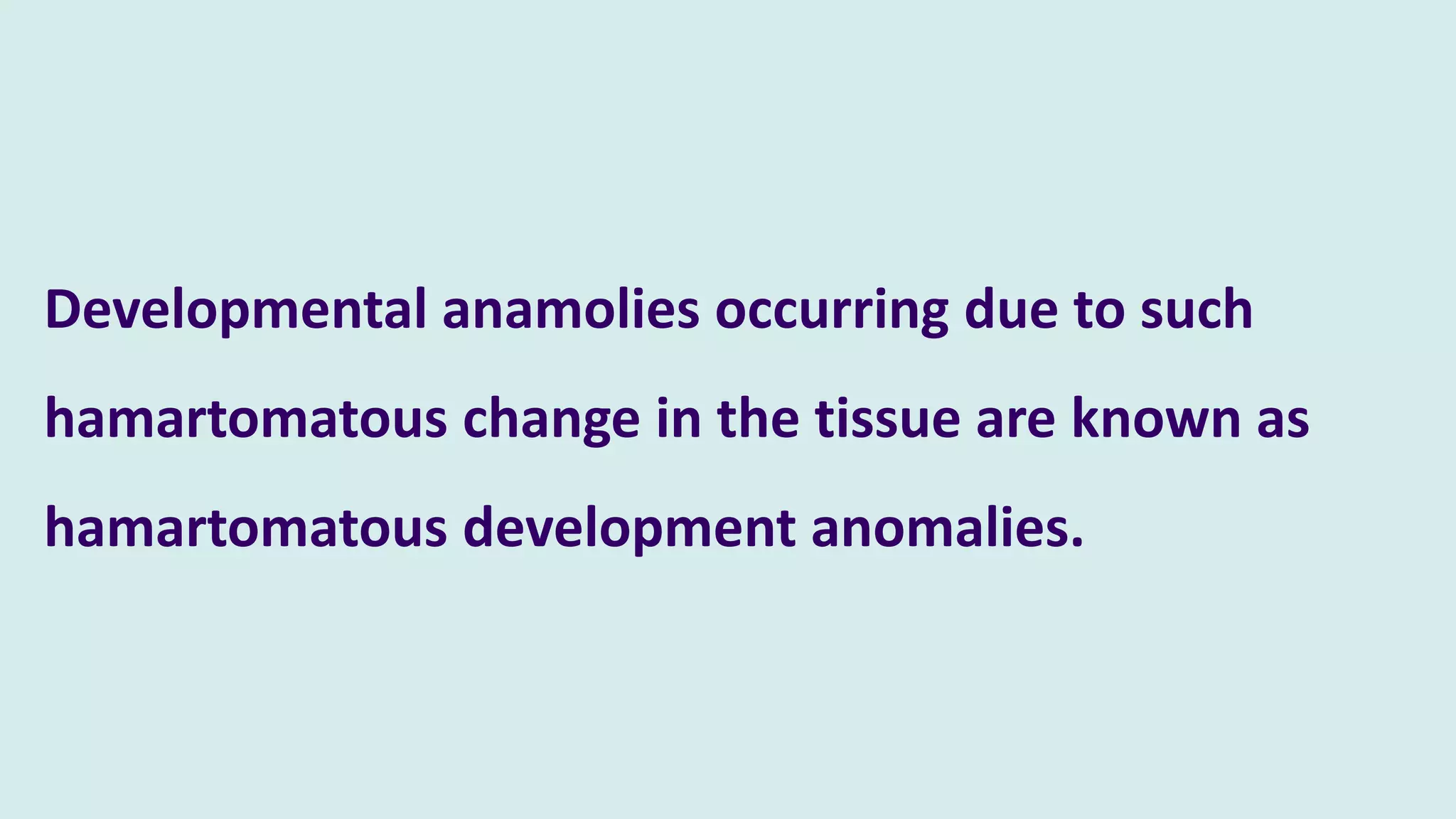 Developmental anamolies occurring due to such hamartomatous change in the tissue are known as hamartomatous development anomalies.